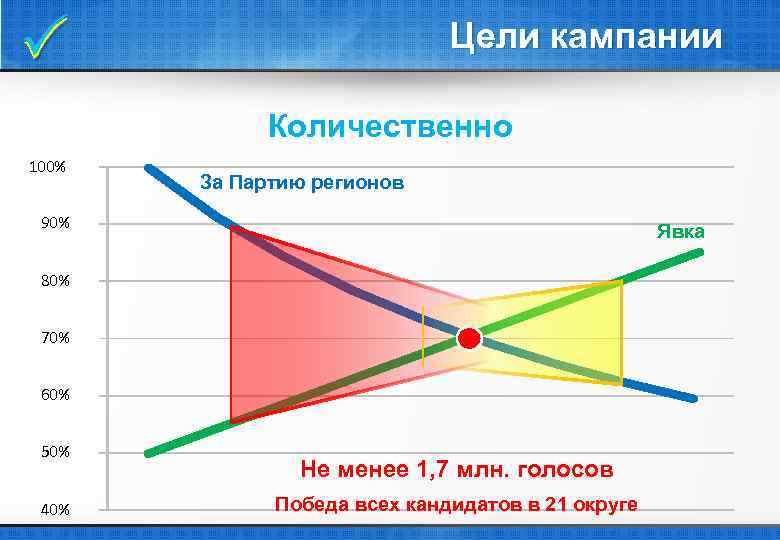 Цели кампании

Количественно

100%
90%
80%
70%
60%
50%
40%

За Партию регионов

Явка

Не менее 1,7 млн. голосов

Победа всех кандидатов в 21 округе